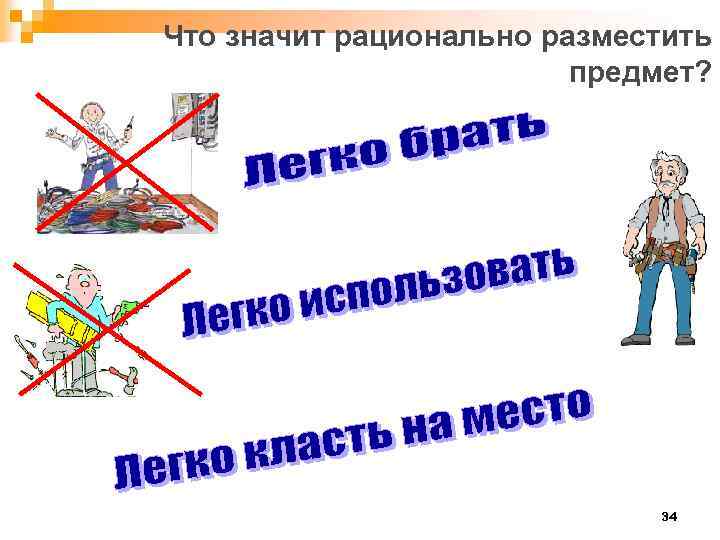 Что значит рационально разместить предмет?

Легко брать

Легко использовать

Легко класть на место

34